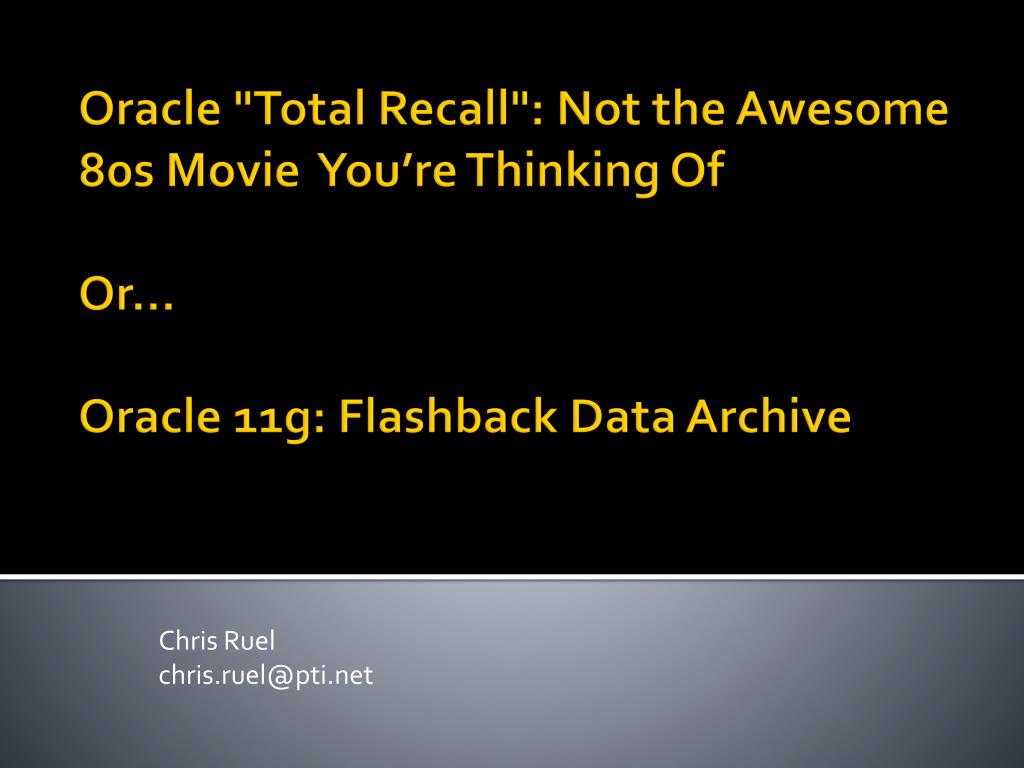 Oracle "Total Recall": Not the Awesome 80s Movie You're Thinking Of

Or…

Oracle 11g: Flashback Data Archive

Chris Ruel
chris.ruel@pti.net